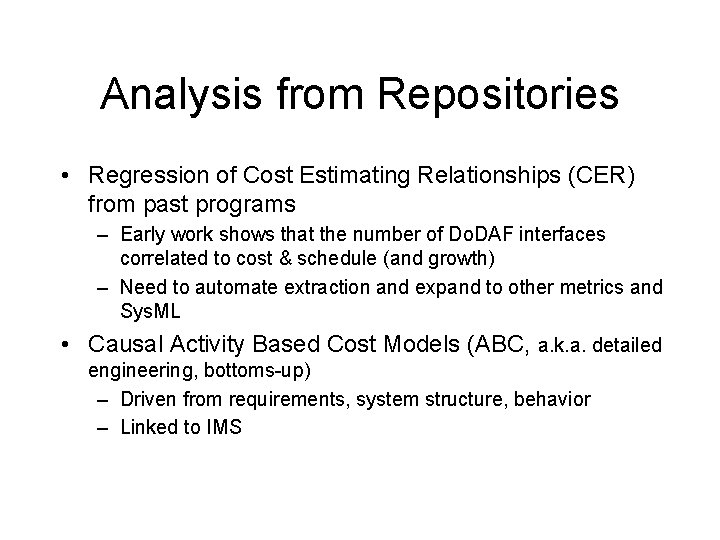 Analysis from Repositories

• Regression of Cost Estimating Relationships (CER) from past programs
  – Early work shows that the number of DoDAF interfaces correlated to cost & schedule (and growth)
  – Need to automate extraction and expand to other metrics and SysML
• Causal Activity Based Cost Models (ABC, a.k.a. detailed engineering, bottoms-up)
  – Driven from requirements, system structure, behavior
  – Linked to IMS